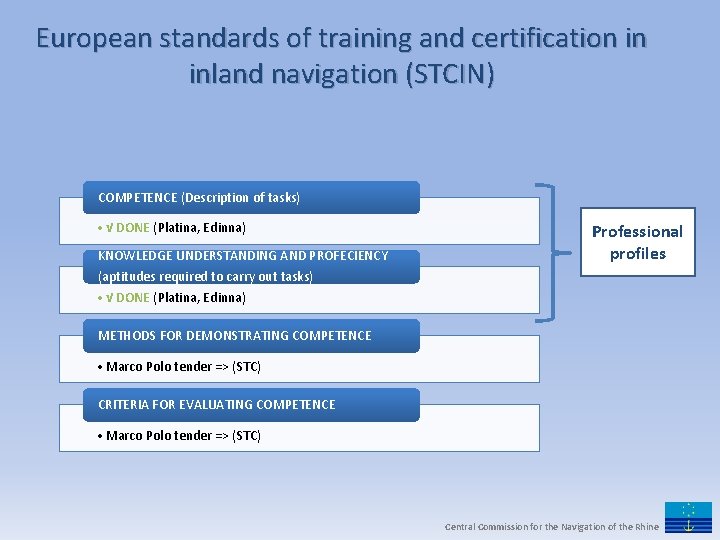 European standards of training and certification in inland navigation (STCIN)

COMPETENCE (Description of tasks)

• √ DONE (Platina, Edinna)

KNOWLEDGE UNDERSTANDING AND PROFECIENCY (aptitudes required to carry out tasks)

• √ DONE (Platina, Edinna)

METHODS FOR DEMONSTRATING COMPETENCE

• Marco Polo tender => (STC)

CRITERIA FOR EVALUATING COMPETENCE

• Marco Polo tender => (STC)

Professional profiles

Central Commission for the Navigation of the Rhine